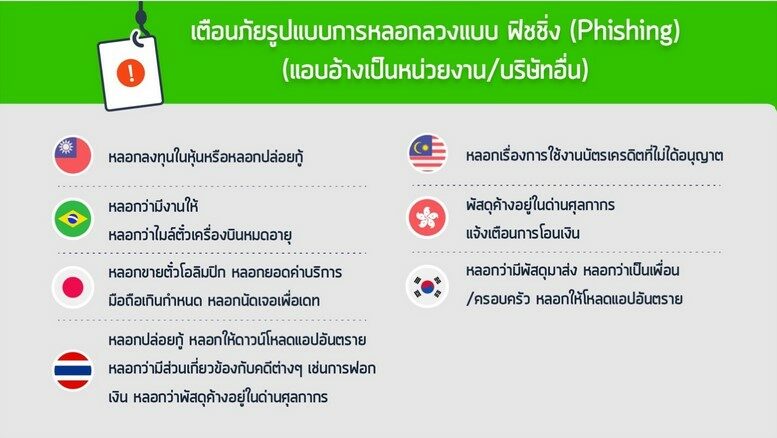 !

เตือนภัยรูปแบบการหลอกลวงแบบ ฟิชชิ่ง (Phishing)
(แอบอ้างเป็นหน่วยงาน/บริษัทอื่น)

หลอกลงทุนในหุ้นหรือหลอกปล่อยกู้

หลอกว่ามีงานให้
หลอกว่าไมล์ตั๋วเครื่องบินหมดอายุ

หลอกขายตั๋วโอลิมปิก หลอกยอดค่าบริการมือถือเกินกำหนด หลอกนัดเจอเพื่อเดท

หลอกปล่อยกู้ หลอกให้ดาวน์โหลดแอปอันตราย หลอกว่ามีส่วนเกี่ยวข้องกับคดีต่างๆ เช่นการฟอกเงิน หลอกว่าพัสดุค้างอยู่ในด่านศุลกากร

หลอกเรื่องการใช้งานบัตรเครดิตที่ไม่ได้อนุญาต

พัสดุค้างอยู่ในด่านศุลกากร
แจ้งเตือนการโอนเงิน

หลอกว่ามีพัสดุมาส่ง หลอกว่าเป็นเพื่อน/ครอบครัว หลอกให้โหลดแอปอันตราย